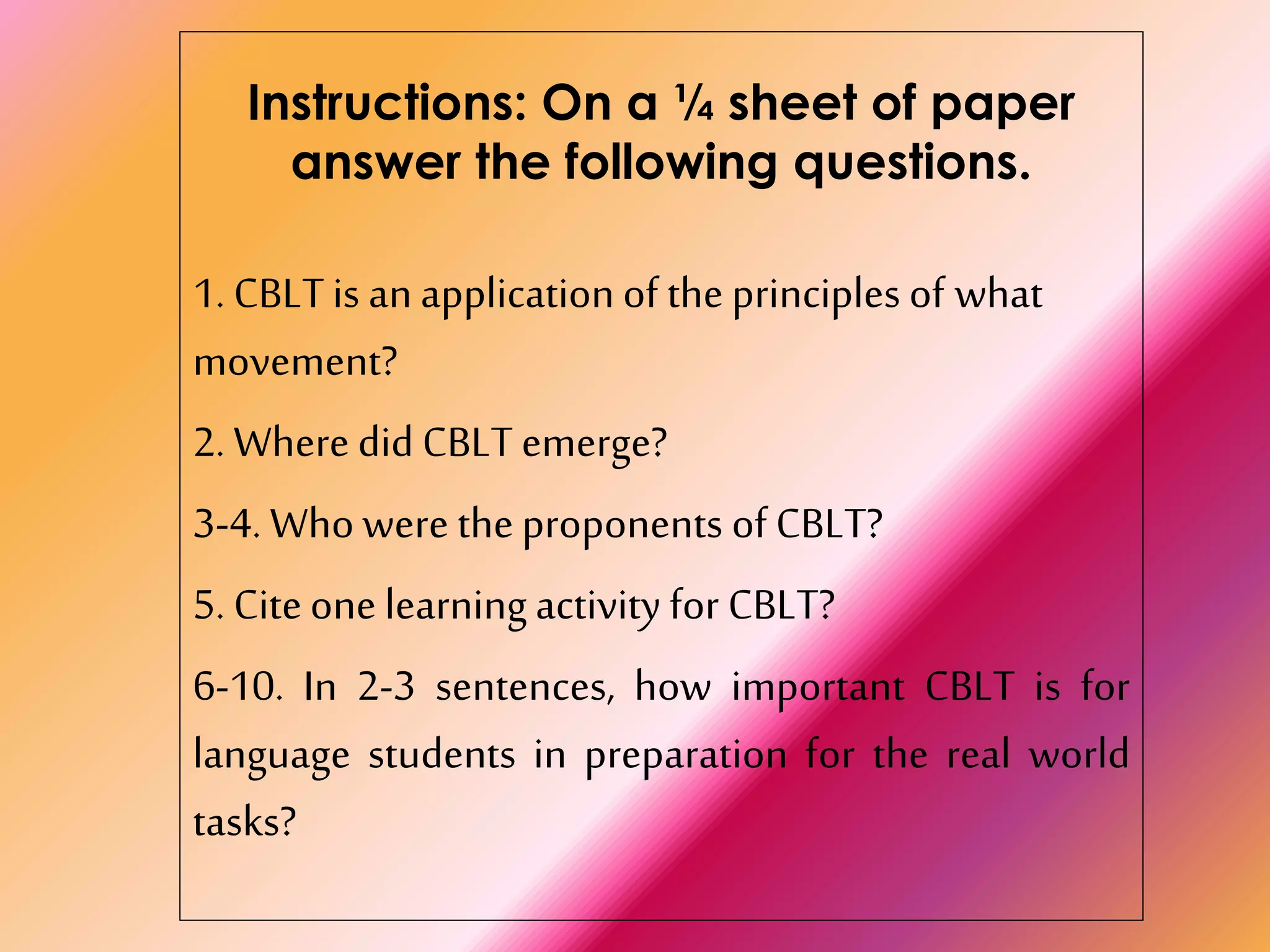 Instructions: On a ¼ sheet of paper answer the following questions.

1. CBLT is an application of the principles of what movement?

2. Where did CBLT emerge?

3-4. Who were the proponents of CBLT?

5. Cite one learning activity for CBLT?

6-10. In 2-3 sentences, how important CBLT is for language students in preparation for the real world tasks?